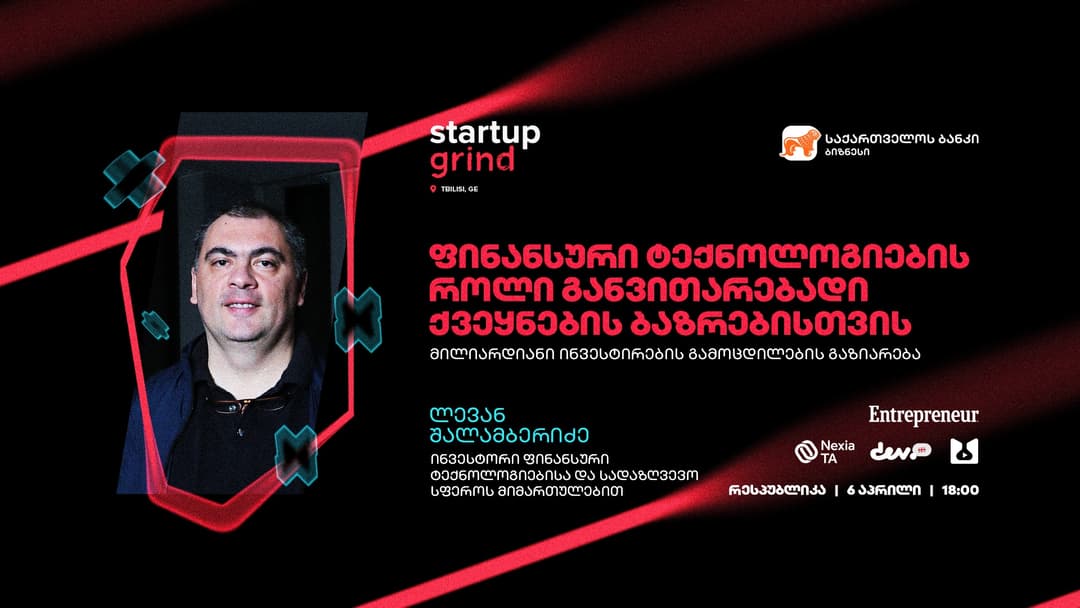 startup grind

TBILISI, GE

საქართველოს ბანკი
ბიზნესი

ფინანსური ტექნოლოგიების როლი განვითარებადი ქვეყნების ბაზრებისთვის

მილიარდიანი ინვესტირების გამოცდილების გაზიარება

ლევან შალამბერიძე

ინვესტორი ფინანსური ტექნოლოგიებისა და სადაზღვევო სფეროს მიმართულებით

Entrepreneur

Nexia TA

რესპუბლიკა | 6 აპრილი | 18:00